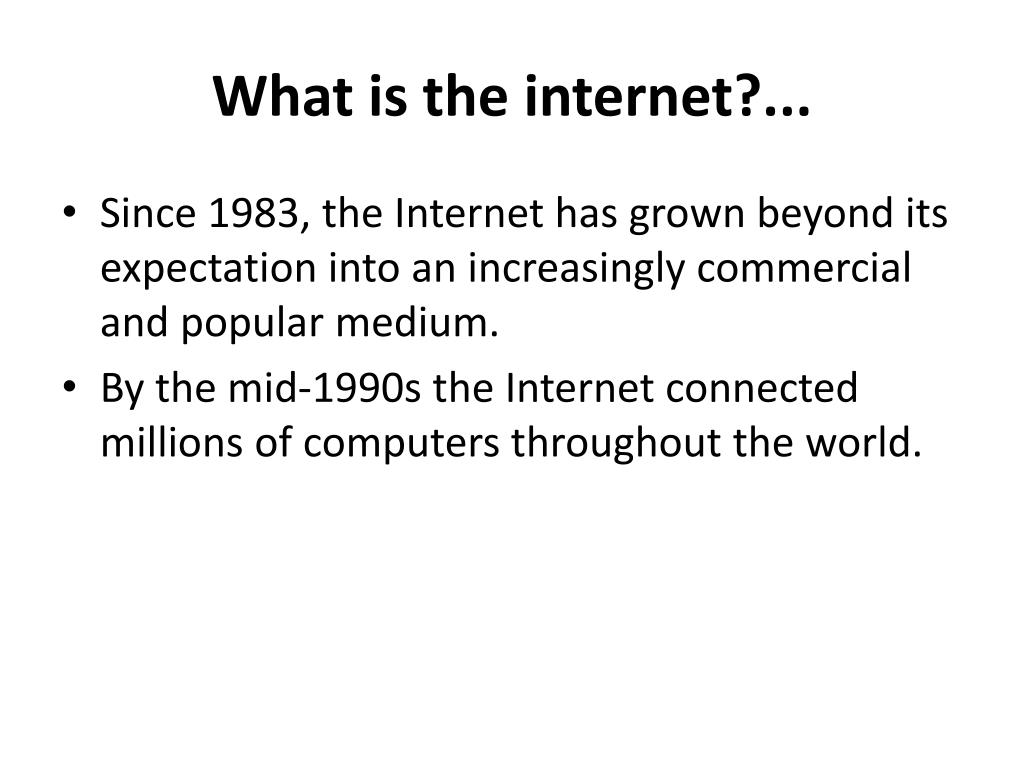 What is the internet?...

• Since 1983, the Internet has grown beyond its expectation into an increasingly commercial and popular medium.
• By the mid-1990s the Internet connected millions of computers throughout the world.